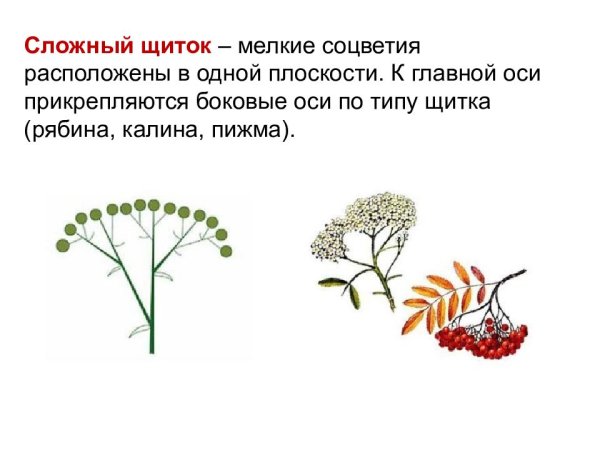 Сложный щиток – мелкие соцветия расположены в одной плоскости. К главной оси прикрепляются боковые оси по типу щитка (рябина, калина, пижма).